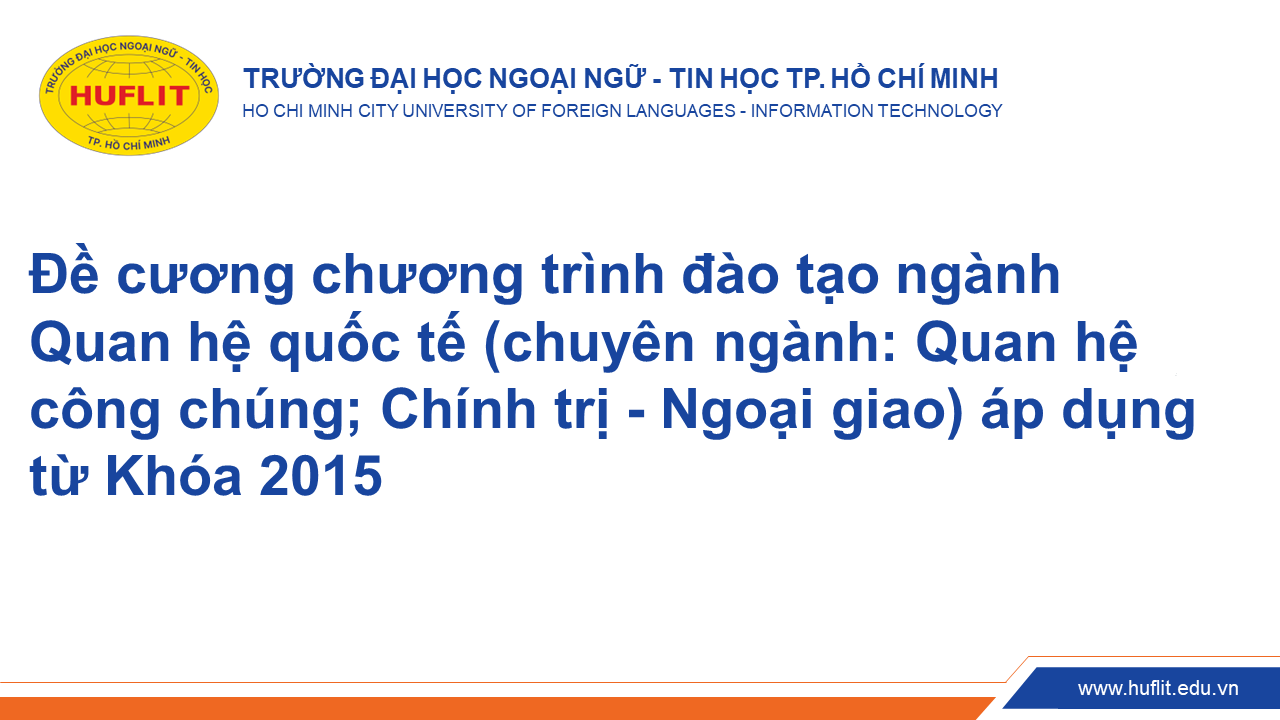 TRƯỜNG ĐẠI HỌC NGOẠI NGỮ - TIN HỌC
HUFLIT
TP. HỒ CHÍ MINH

TRƯỜNG ĐẠI HỌC NGOẠI NGỮ - TIN HỌC TP. HỒ CHÍ MINH
HO CHI MINH CITY UNIVERSITY OF FOREIGN LANGUAGES - INFORMATION TECHNOLOGY

Đề cương chương trình đào tạo ngành Quan hệ quốc tế (chuyên ngành: Quan hệ công chúng; Chính trị - Ngoại giao) áp dụng từ Khóa 2015

www.huflit.edu.vn